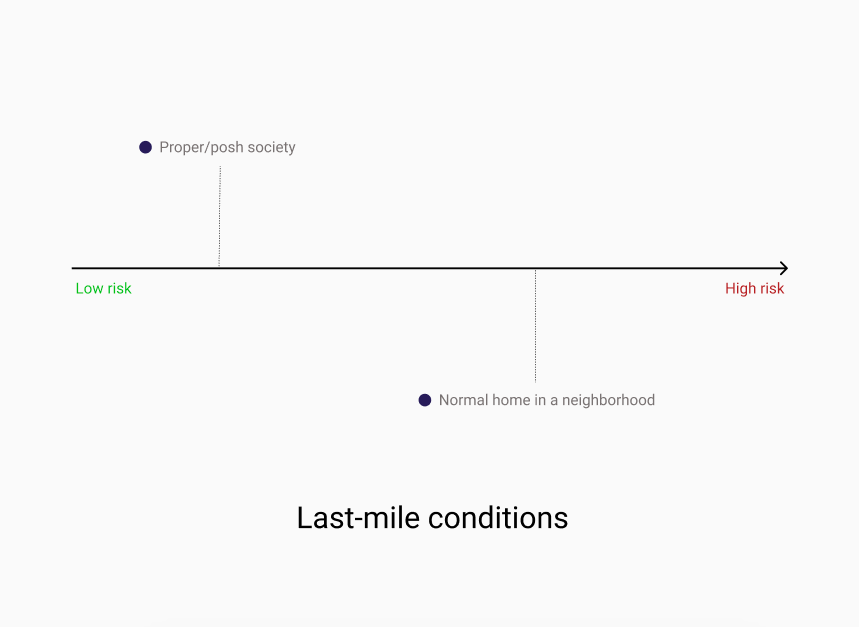 Proper/posh society

Low risk

High risk

Normal home in a neighborhood

Last-mile conditions